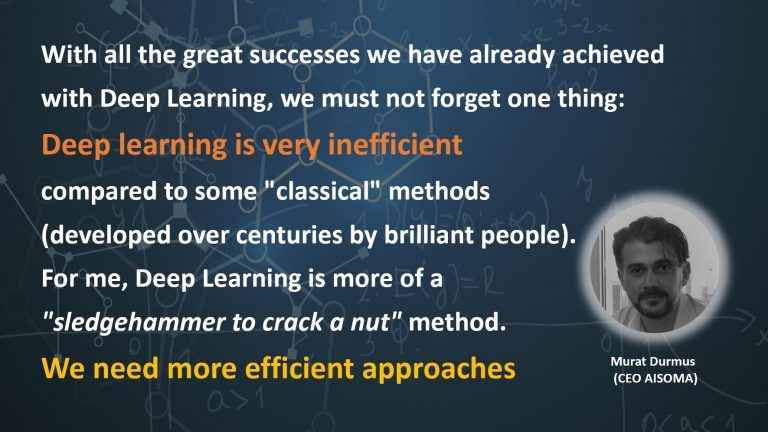 With all the great successes we have already achieved with Deep Learning, we must not forget one thing:

Deep learning is very inefficient

compared to some "classical" methods (developed over centuries by brilliant people). For me, Deep Learning is more of a "sledgehammer to crack a nut" method.

We need more efficient approaches

Murat Durmus
(CEO AISOMA)